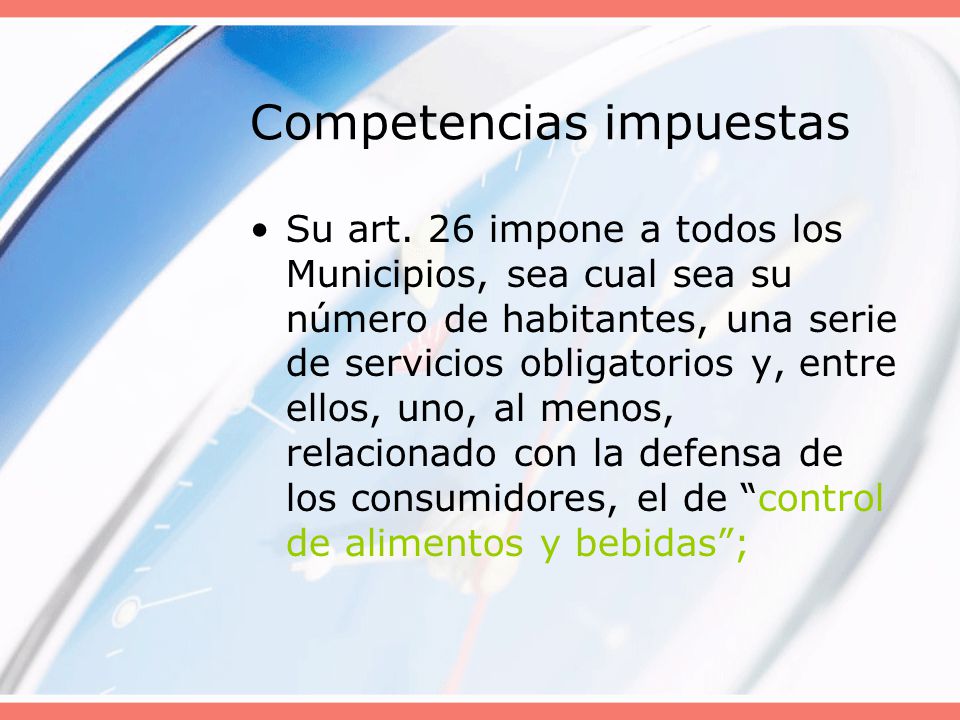 Competencias impuestas

• Su art. 26 impone a todos los Municipios, sea cual sea su número de habitantes, una serie de servicios obligatorios y, entre ellos, uno, al menos, relacionado con la defensa de los consumidores, el de “control de alimentos y bebidas”;